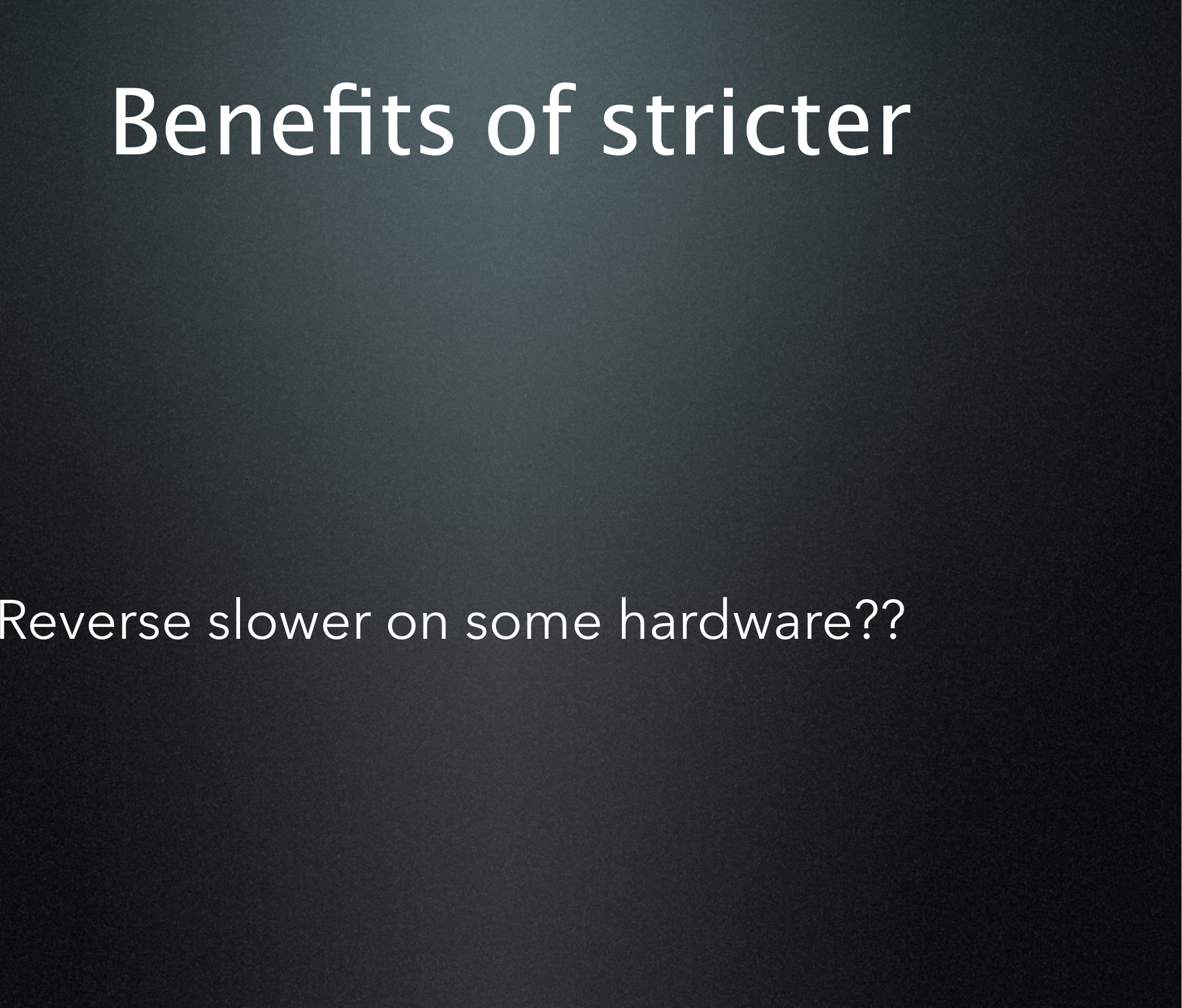 Benefits of stricter

Reverse slower on some hardware??